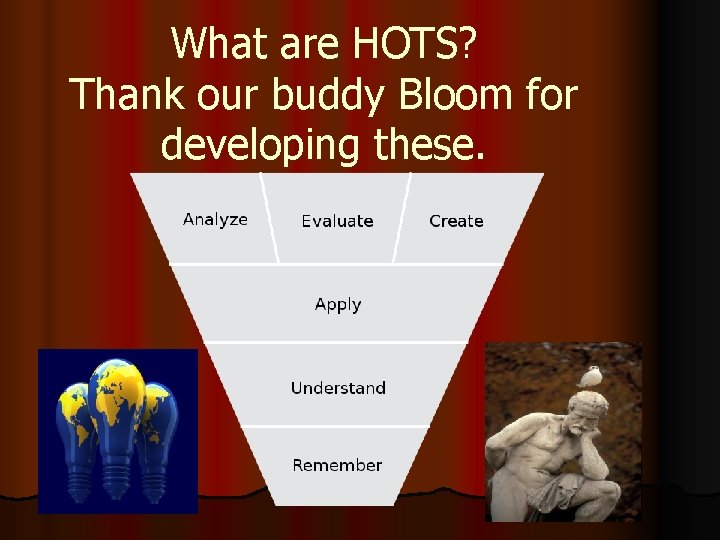 What are HOTS?
Thank our buddy Bloom for developing these.

Analyze

Evaluate

Create

Apply

Understand

Remember